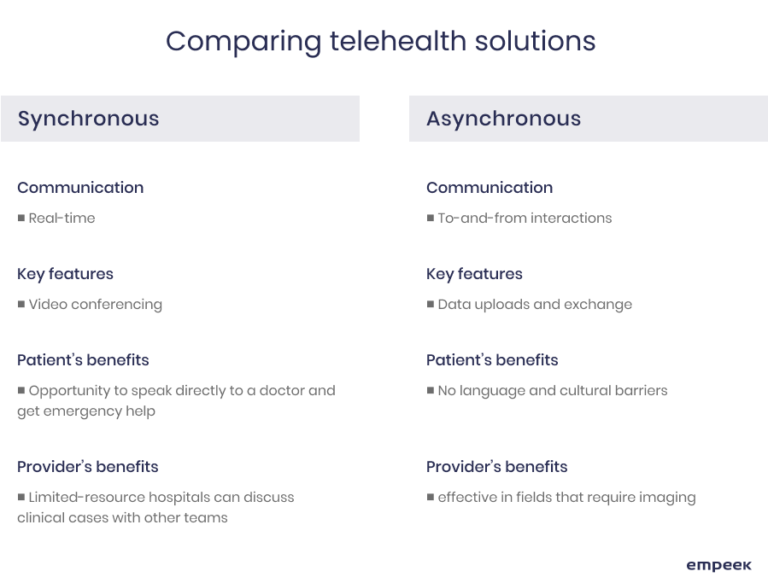 Comparing telehealth solutions

Synchronous

Communication

■ Real-time

Key features

■ Video conferencing

Patient's benefits

■ Opportunity to speak directly to a doctor and get emergency help

Provider's benefits

■ Limited-resource hospitals can discuss clinical cases with other teams

Asynchronous

Communication

■ To-and-from interactions

Key features

■ Data uploads and exchange

Patient's benefits

■ No language and cultural barriers

Provider's benefits

■ effective in fields that require imaging

empeek